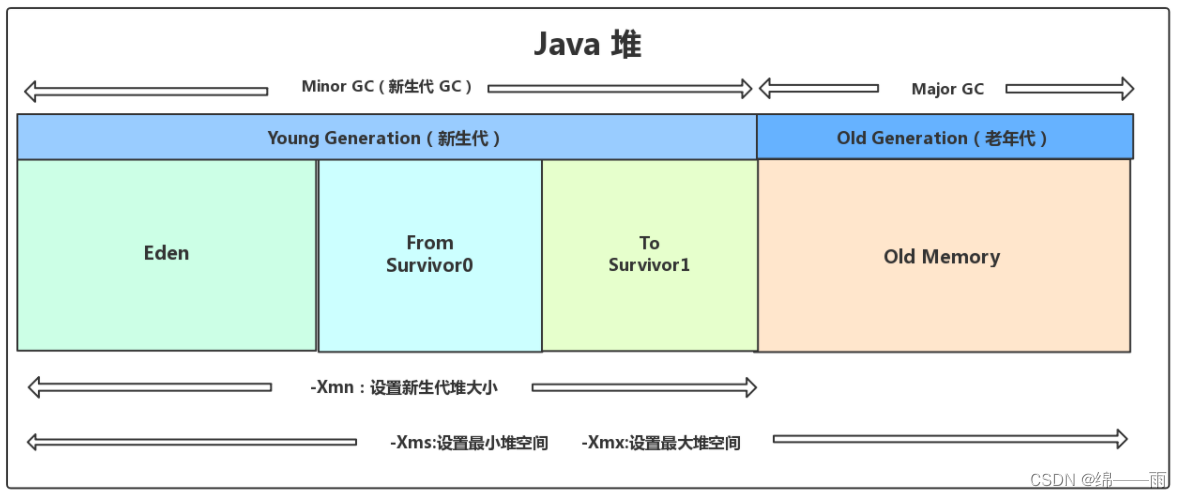 Java 堆

Minor GC ( 新生代 GC )

Major GC

Young Generation ( 新生代 )

Old Generation ( 老年代 )

Eden

From Survivor0

To Survivor1

Old Memory

-Xmn : 设置新生代堆大小

-Xms:设置最小堆空间

-Xmx:设置最大堆空间

CSDN @绵——雨